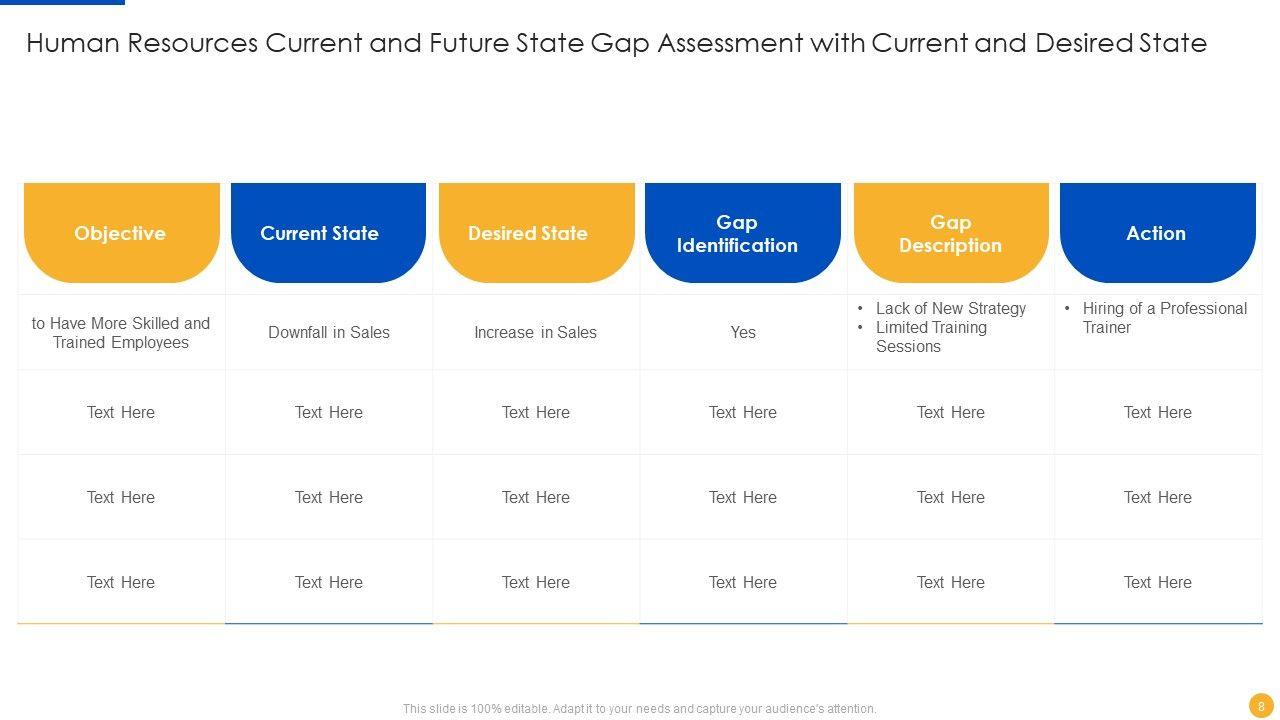 Human Resources Current and Future State Gap Assessment with Current and Desired State

| Objective | Current State | Desired State | Gap Identification | Gap Description | Action |
|---|---|---|---|---|---|
| to Have More Skilled and Trained Employees | Downfall in Sales | Increase in Sales | Yes | • Lack of New Strategy • Limited Training Sessions | • Hiring of a Professional Trainer |
| Text Here | Text Here | Text Here | Text Here | Text Here | Text Here |
| Text Here | Text Here | Text Here | Text Here | Text Here | Text Here |
| Text Here | Text Here | Text Here | Text Here | Text Here | Text Here |

This slide is 100% editable. Adapt it to your needs and capture your audience's attention.

8